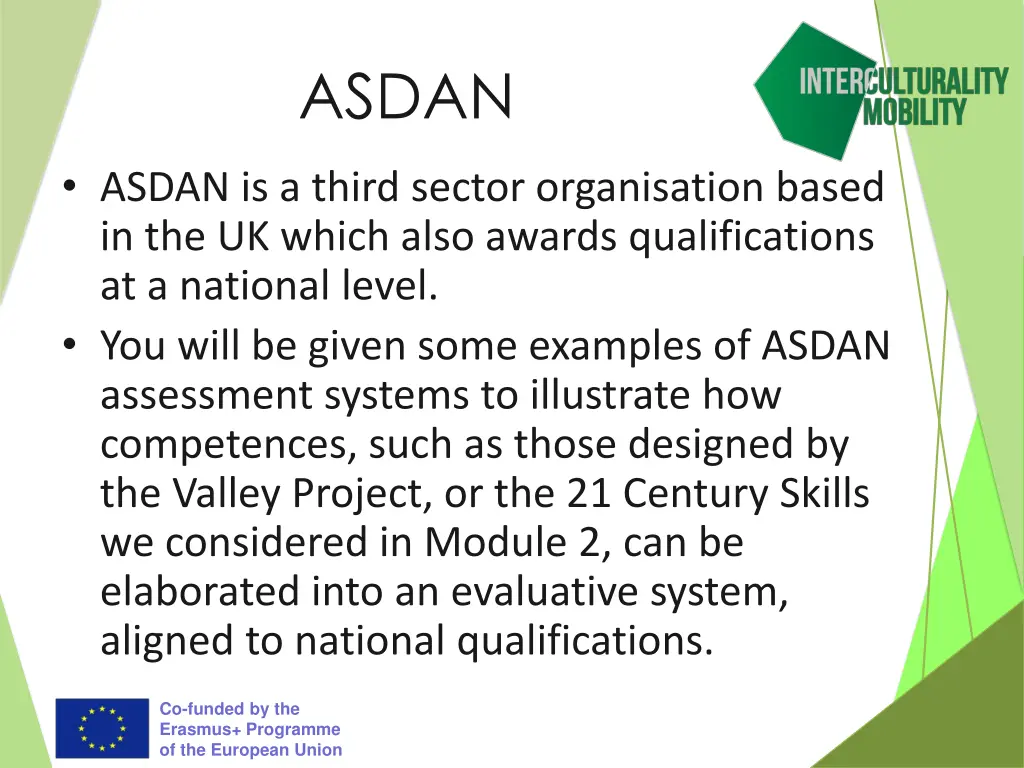 ASDAN

INTERCULTURALITY MOBILITY

• ASDAN is a third sector organisation based in the UK which also awards qualifications at a national level.
• You will be given some examples of ASDAN assessment systems to illustrate how competences, such as those designed by the Valley Project, or the 21 Century Skills we considered in Module 2, can be elaborated into an evaluative system, aligned to national qualifications.

Co-funded by the Erasmus+ Programme of the European Union